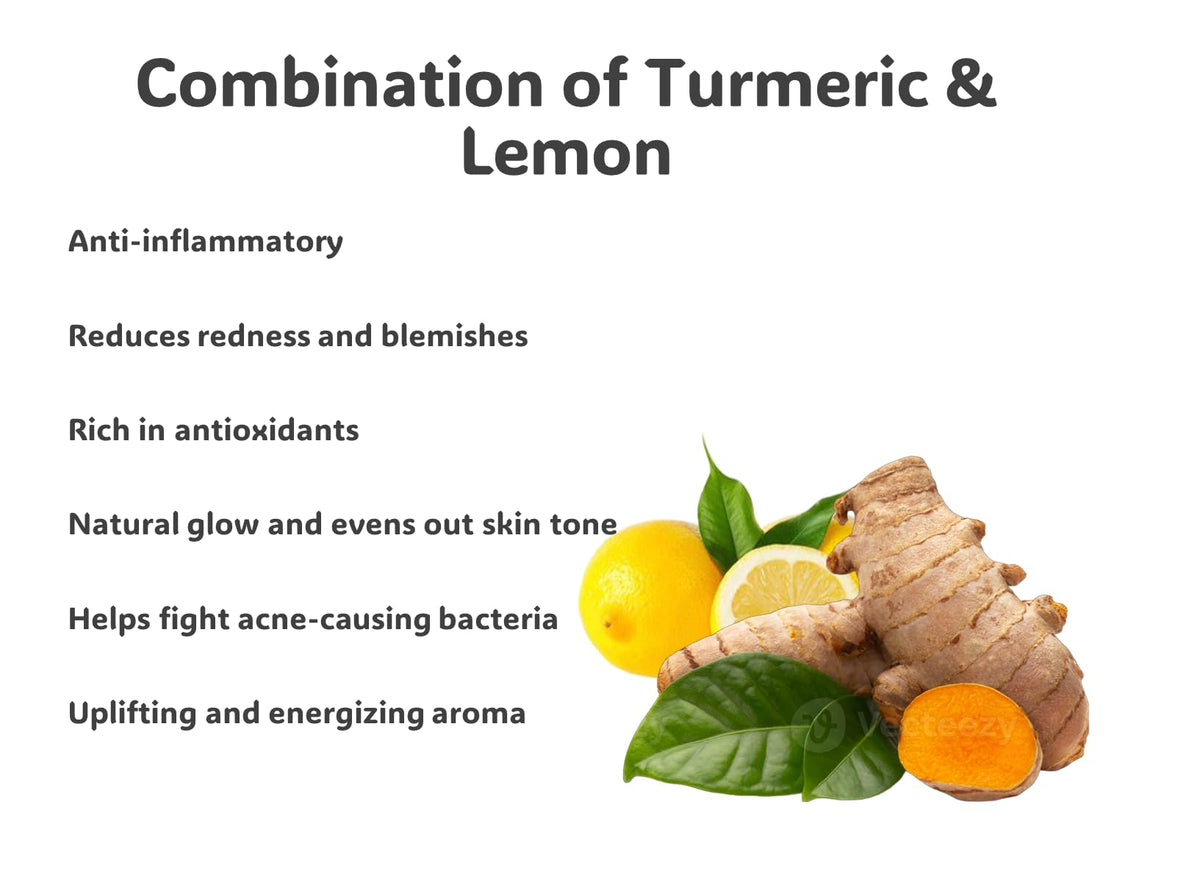 Combination of Turmeric & Lemon

Anti-inflammatory

Reduces redness and blemishes

Rich in antioxidants

Natural glow and evens out skin tone

Helps fight acne-causing bacteria

Uplifting and energizing aroma

Vecteezy